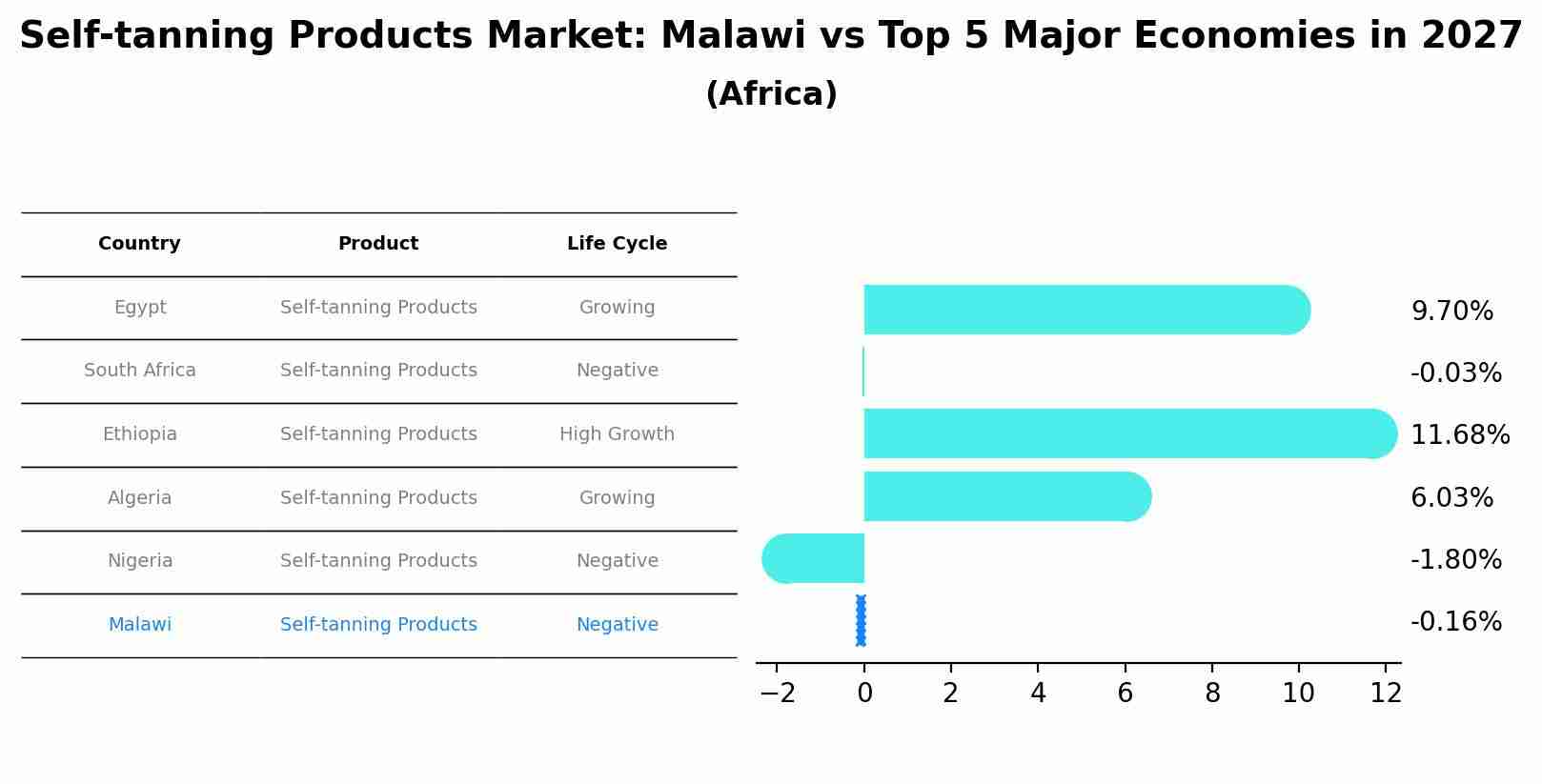 Self-tanning Products Market: Malawi vs Top 5 Major Economies in 2027
(Africa)

| Country | Product | Life Cycle |
|---|---|---|
| Egypt | Self-tanning Products | Growing |
| South Africa | Self-tanning Products | Negative |
| Ethiopia | Self-tanning Products | High Growth |
| Algeria | Self-tanning Products | Growing |
| Nigeria | Self-tanning Products | Negative |
| Malawi | Self-tanning Products | Negative |

9.70%
-0.03%
11.68%
6.03%
-1.80%
-0.16%

−2 0 2 4 6 8 10 12